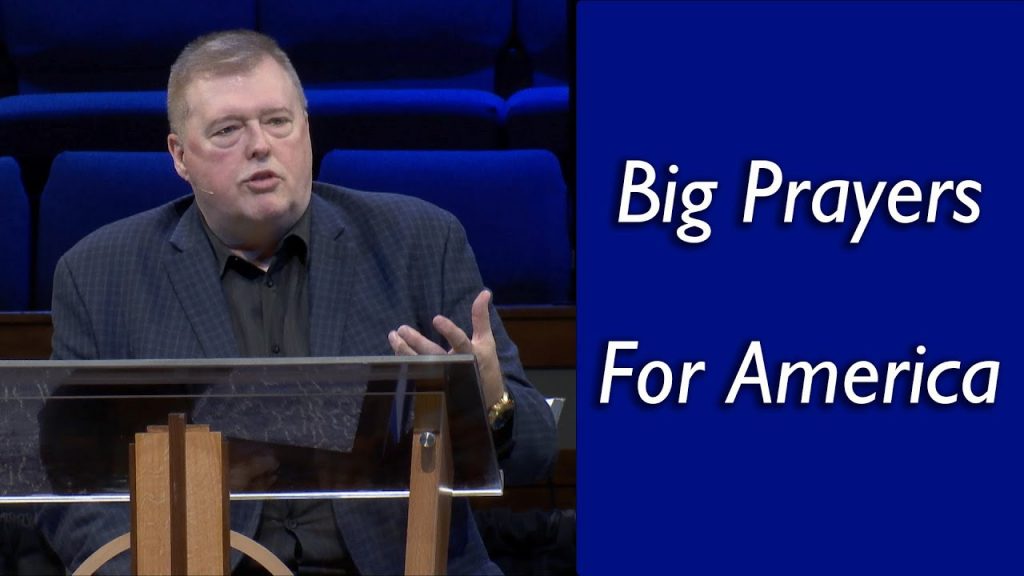 Big Prayers

For America